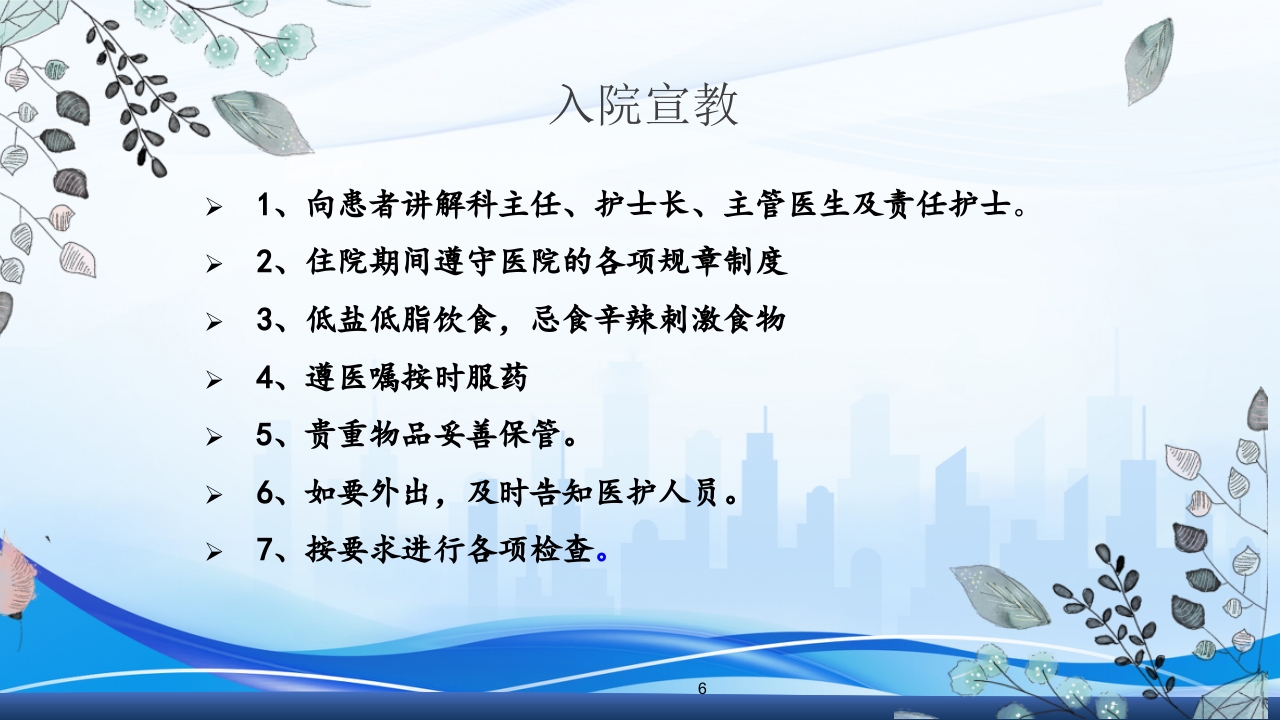 入院宣教

➢ 1、向患者讲解科主任、护士长、主管医生及责任护士。

➢ 2、住院期间遵守医院的各项规章制度

➢ 3、低盐低脂饮食，忌食辛辣刺激食物

➢ 4、遵医嘱按时服药

➢ 5、贵重物品妥善保管。

➢ 6、如要外出，及时告知医护人员。

➢ 7、按要求进行各项检查。

6